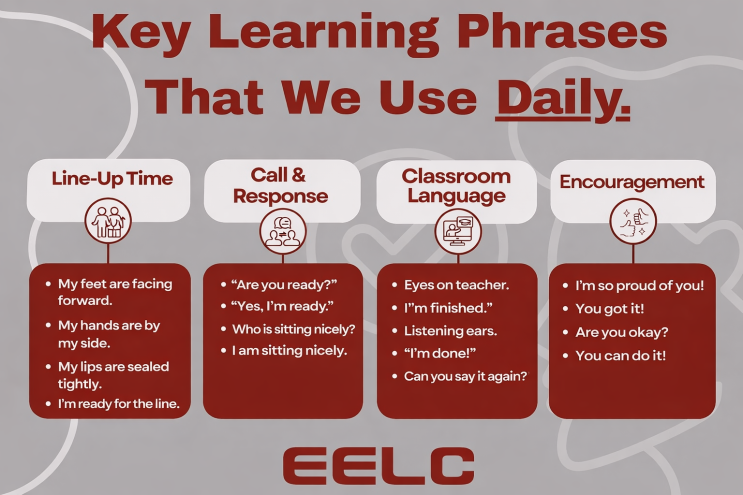 Key Learning Phrases That We Use Daily.

Line-Up Time

- My feet are facing forward.
- My hands are by my side.
- My lips are sealed tightly.
- I'm ready for the line.

Call & Response

- "Are you ready?"
- "Yes, I'm ready."
- Who is sitting nicely?
- I am sitting nicely.

Classroom Language

- Eyes on teacher.
- I"m finished."
- Listening ears.
- "I'm done!"
- Can you say it again?

Encouragement

- I'm so proud of you!
- You got it!
- Are you okay?
- You can do it!

EELC